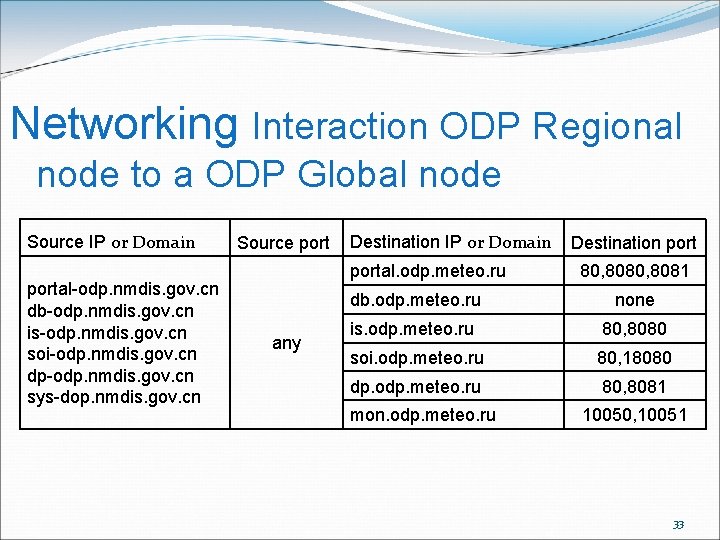 Networking Interaction ODP Regional node to a ODP Global node

| Source IP or Domain | Source port | Destination IP or Domain | Destination port |
|---|---|---|---|
| portal-odp.nmdis.gov.cn db-odp.nmdis.gov.cn is-odp.nmdis.gov.cn soi-odp.nmdis.gov.cn dp-odp.nmdis.gov.cn sys-dop.nmdis.gov.cn | any | portal.odp.meteo.ru | 80,8080,8081 |
| | | db.odp.meteo.ru | none |
| | | is.odp.meteo.ru | 80,8080 |
| | | soi.odp.meteo.ru | 80,18080 |
| | | dp.odp.meteo.ru | 80,8081 |
| | | mon.odp.meteo.ru | 10050,10051 |

33